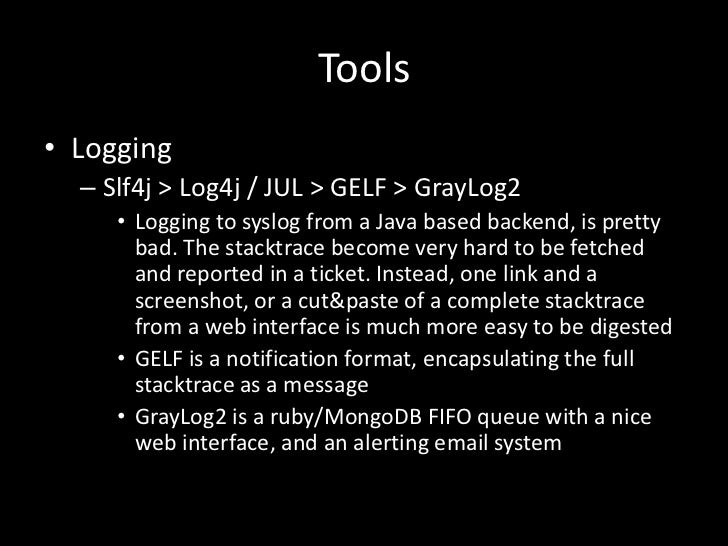 Tools

• Logging
– Slf4j > Log4j / JUL > GELF > GrayLog2
• Logging to syslog from a Java based backend, is pretty bad. The stacktrace become very hard to be fetched and reported in a ticket. Instead, one link and a screenshot, or a cut&paste of a complete stacktrace from a web interface is much more easy to be digested
• GELF is a notification format, encapsulating the full stacktrace as a message
• GrayLog2 is a ruby/MongoDB FIFO queue with a nice web interface, and an alerting email system